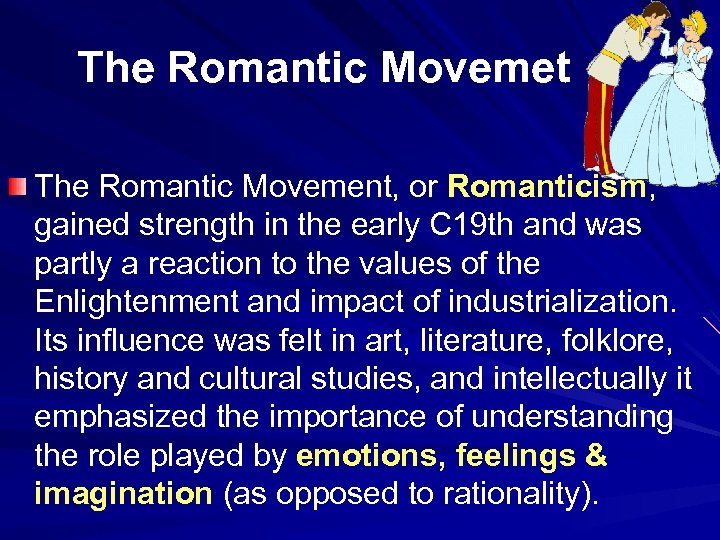 The Romantic Movemet

The Romantic Movement, or Romanticism, gained strength in the early C19th and was partly a reaction to the values of the Enlightenment and impact of industrialization. Its influence was felt in art, literature, folklore, history and cultural studies, and intellectually it emphasized the importance of understanding the role played by emotions, feelings & imagination (as opposed to rationality).